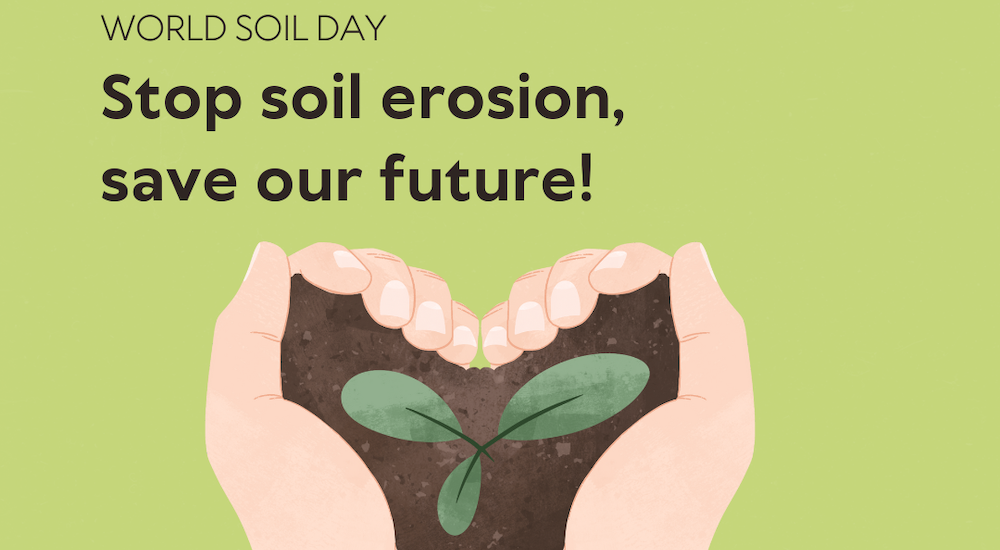 WORLD SOIL DAY

Stop soil erosion, save our future!